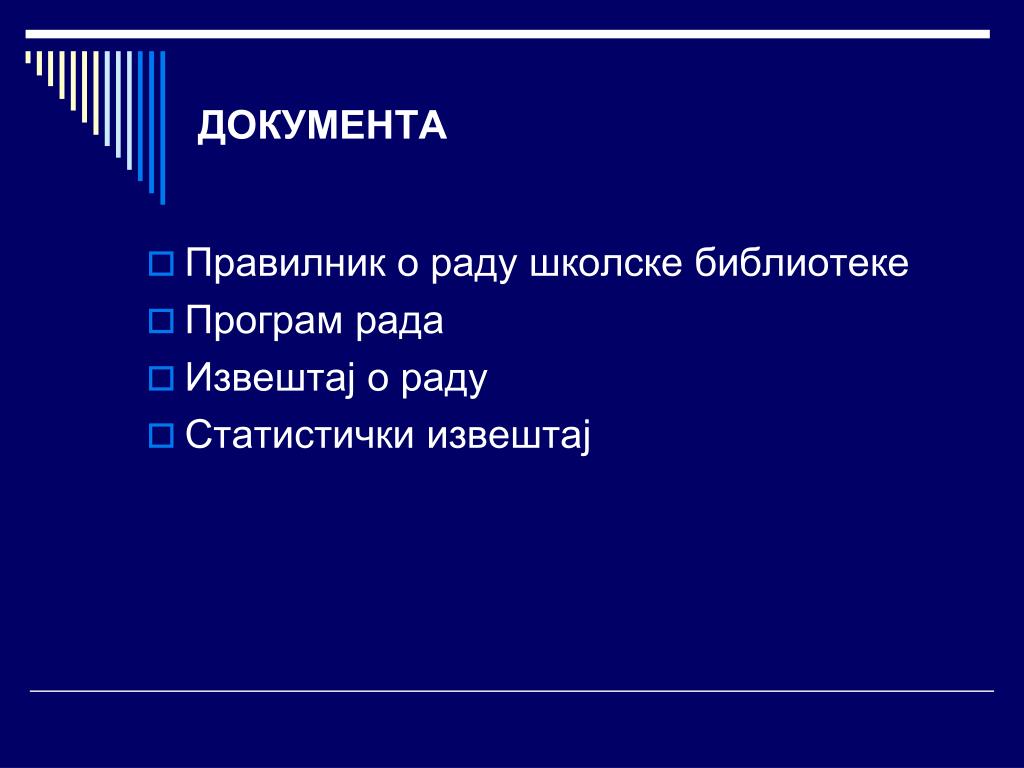 ДОКУМЕНТА

Правилник о раду школске библиотеке
Програм рада
Извештај о раду
Статистички извештај